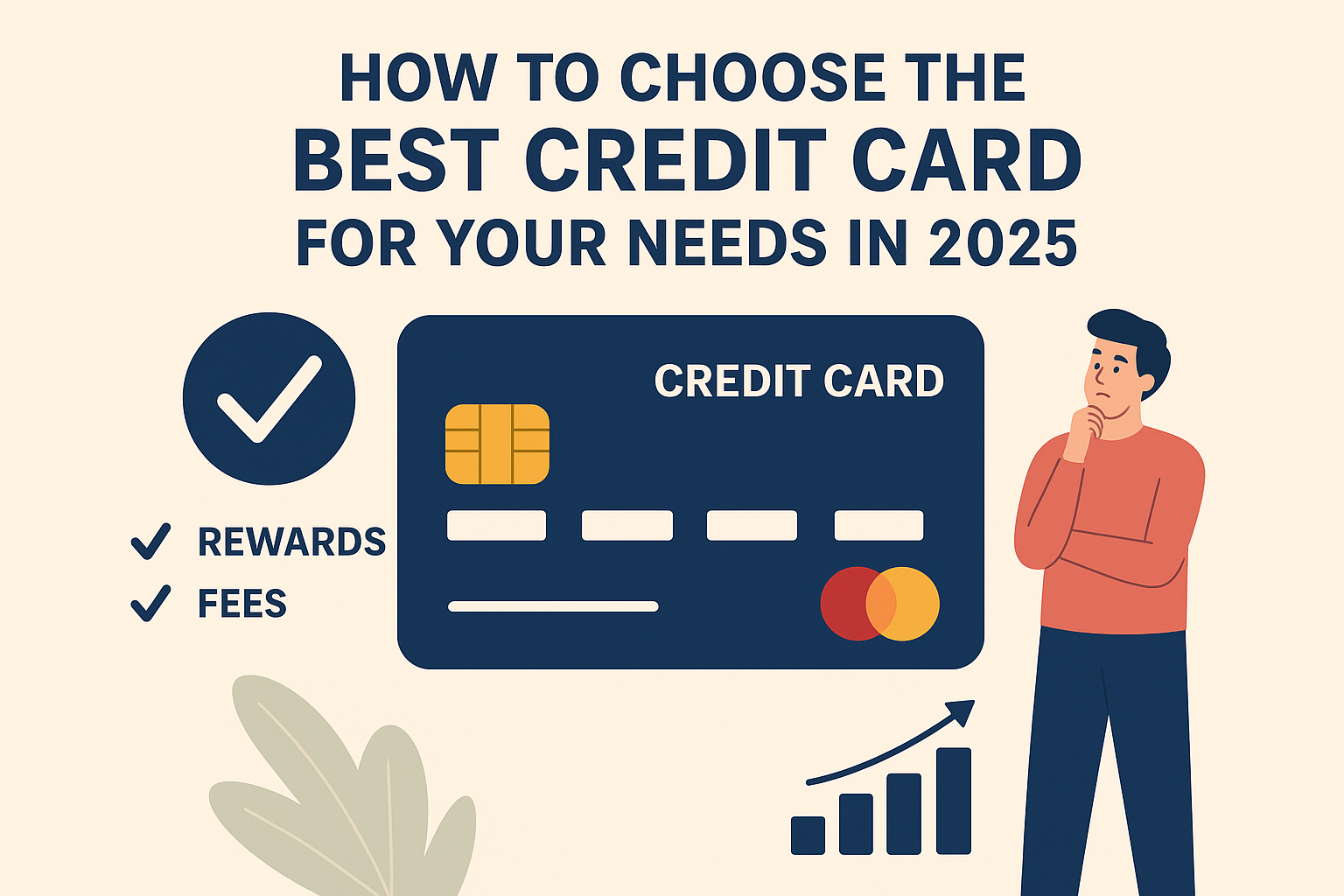 HOW TO CHOOSE THE
BEST CREDIT CARD
FOR YOUR NEEDS IN 2025

CREDIT CARD

REWARDS
FEES